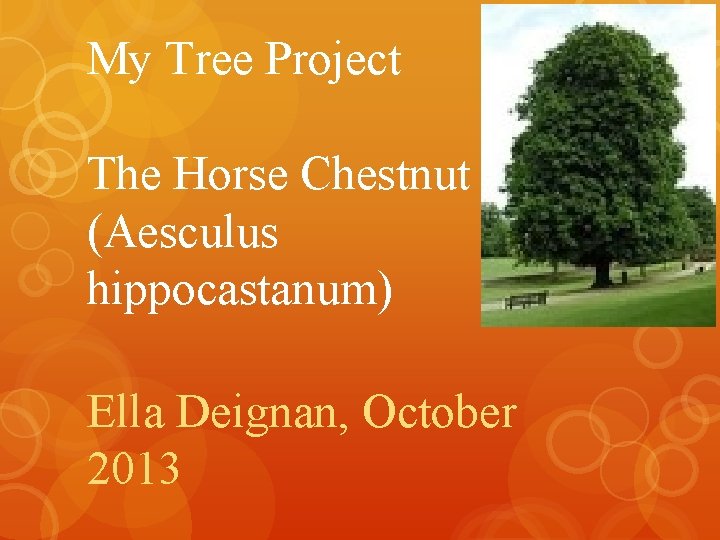 My Tree Project

The Horse Chestnut (Aesculus hippocastanum)

Ella Deignan, October 2013